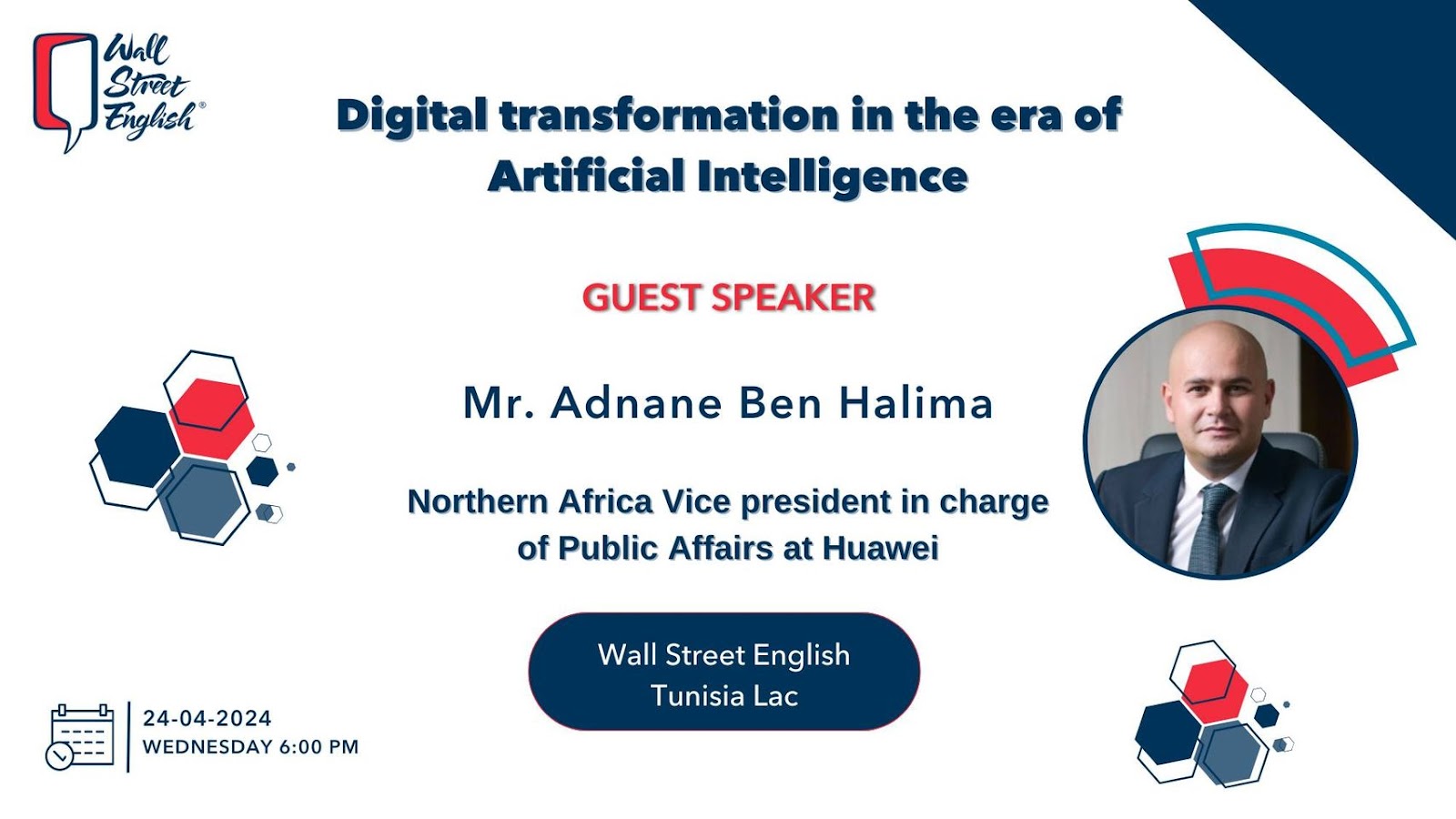 Wall Street English®

Digital transformation in the era of Artificial Intelligence

GUEST SPEAKER

Mr. Adnane Ben Halima

Northern Africa Vice president in charge of Public Affairs at Huawei

Wall Street English
Tunisia Lac

24-04-2024
WEDNESDAY 6:00 PM